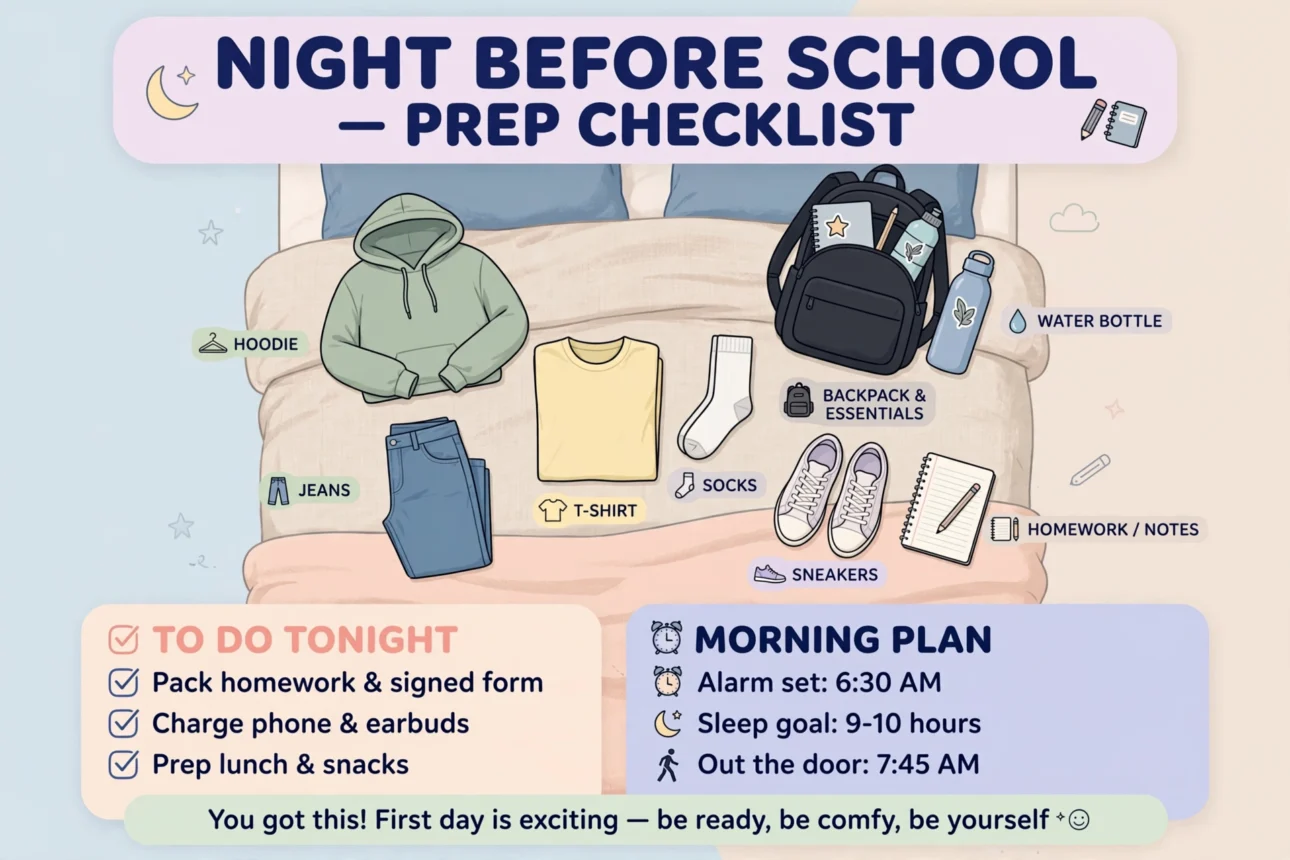 NIGHT BEFORE SCHOOL
— PREP CHECKLIST

HOODIE

JEANS

T-SHIRT

SOCKS

BACKPACK &
ESSENTIALS

WATER BOTTLE

SNEAKERS

HOMEWORK / NOTES

☑ TO DO TONIGHT
☑ Pack homework & signed form
☑ Charge phone & earbuds
☑ Prep lunch & snacks

MORNING PLAN
Alarm set: 6:30 AM
Sleep goal: 9-10 hours
Out the door: 7:45 AM

You got this! First day is exciting — be ready, be comfy, be yourself